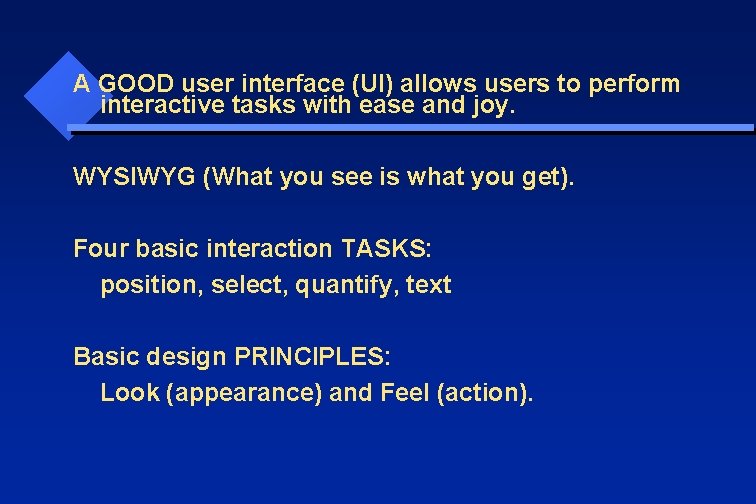 A GOOD user interface (UI) allows users to perform interactive tasks with ease and joy.

WYSIWYG (What you see is what you get).

Four basic interaction TASKS:
position, select, quantify, text

Basic design PRINCIPLES:
Look (appearance) and Feel (action).